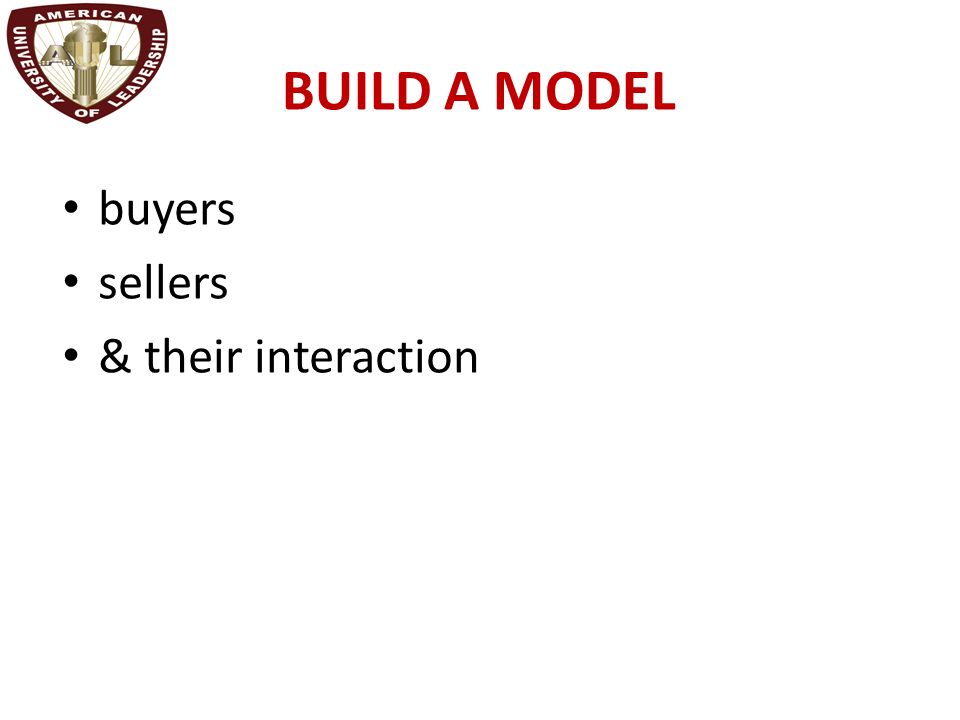 AMERICAN UNIVERSITY OF LEADERSHIP
AUL

BUILD A MODEL

• buyers
• sellers
• & their interaction